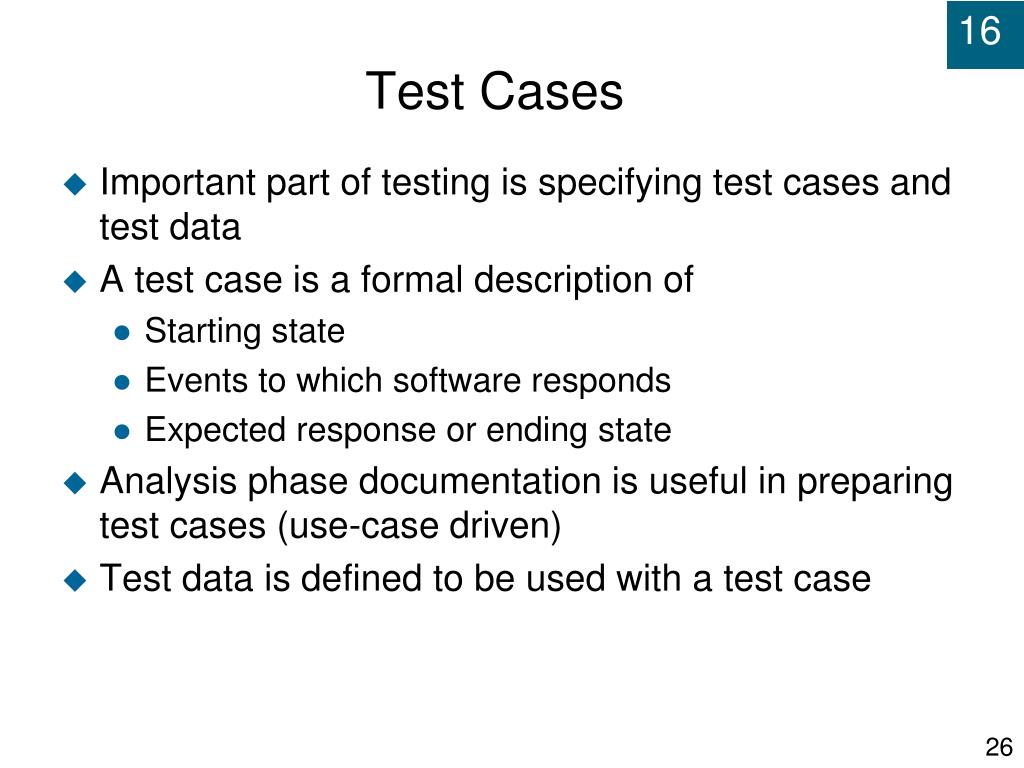 16

Test Cases

Important part of testing is specifying test cases and test data

A test case is a formal description of

Starting state

Events to which software responds

Expected response or ending state

Analysis phase documentation is useful in preparing test cases (use-case driven)

Test data is defined to be used with a test case

26